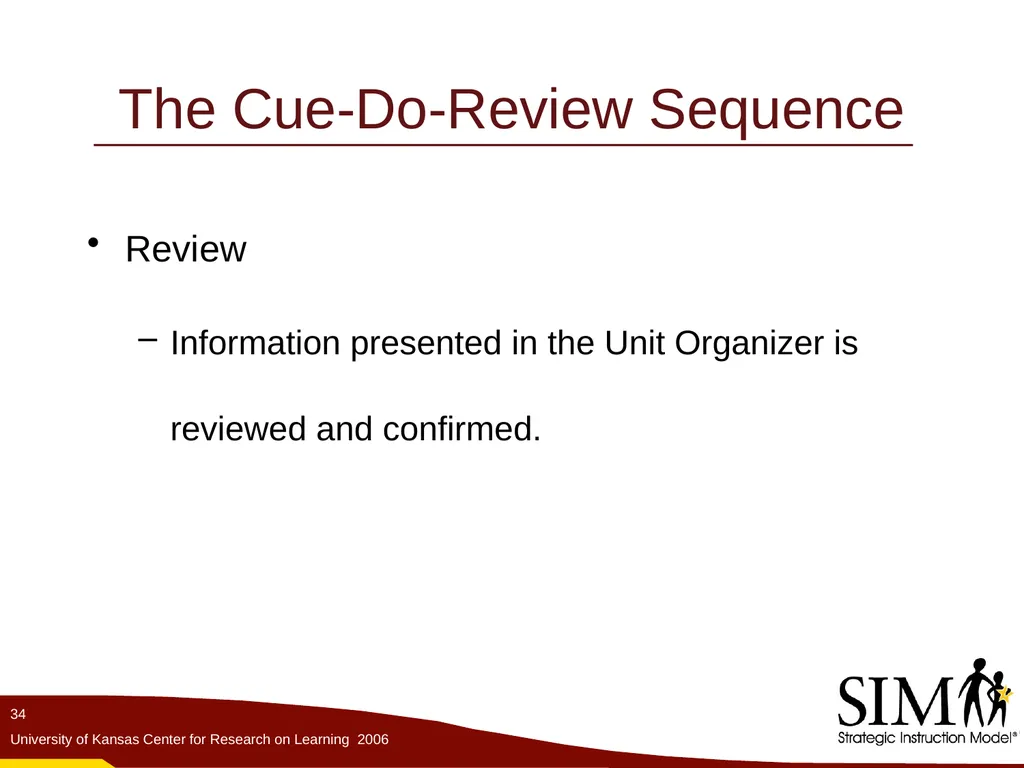 The Cue-Do-Review Sequence

• Review

– Information presented in the Unit Organizer is reviewed and confirmed.

34

University of Kansas Center for Research on Learning 2006

SIM

Strategic Instruction Model®